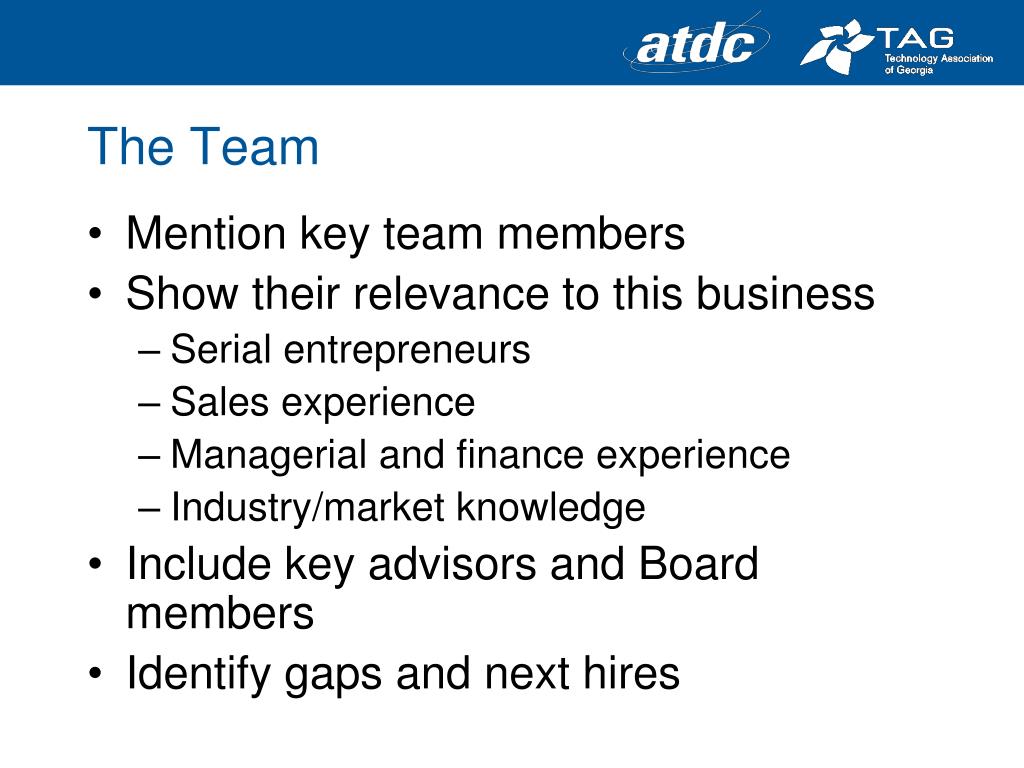 atdc

TAG
Technology Association of Georgia

The Team

• Mention key team members
• Show their relevance to this business
– Serial entrepreneurs
– Sales experience
– Managerial and finance experience
– Industry/market knowledge
• Include key advisors and Board members
• Identify gaps and next hires